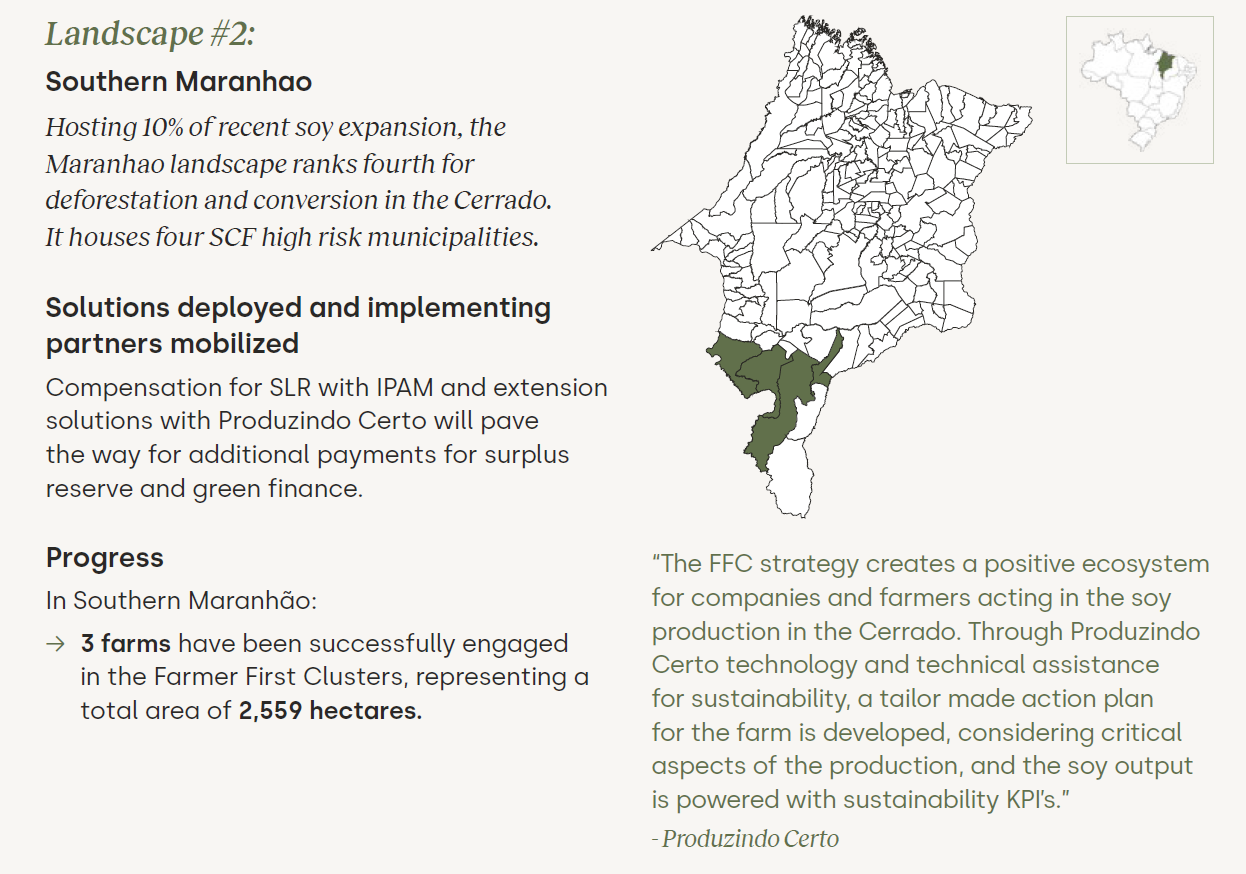 Landscape #2:

Southern Maranhao

Hosting 10% of recent soy expansion, the Maranhao landscape ranks fourth for deforestation and conversion in the Cerrado. It houses four SCF high risk municipalities.

Solutions deployed and implementing partners mobilized

Compensation for SLR with IPAM and extension solutions with Produzindo Certo will pave the way for additional payments for surplus reserve and green finance.

Progress

In Southern Maranhão:

→ 3 farms have been successfully engaged in the Farmer First Clusters, representing a total area of 2,559 hectares.

"The FFC strategy creates a positive ecosystem for companies and farmers acting in the soy production in the Cerrado. Through Produzindo Certo technology and technical assistance for sustainability, a tailor made action plan for the farm is developed, considering critical aspects of the production, and the soy output is powered with sustainability KPI's."

- Produzindo Certo